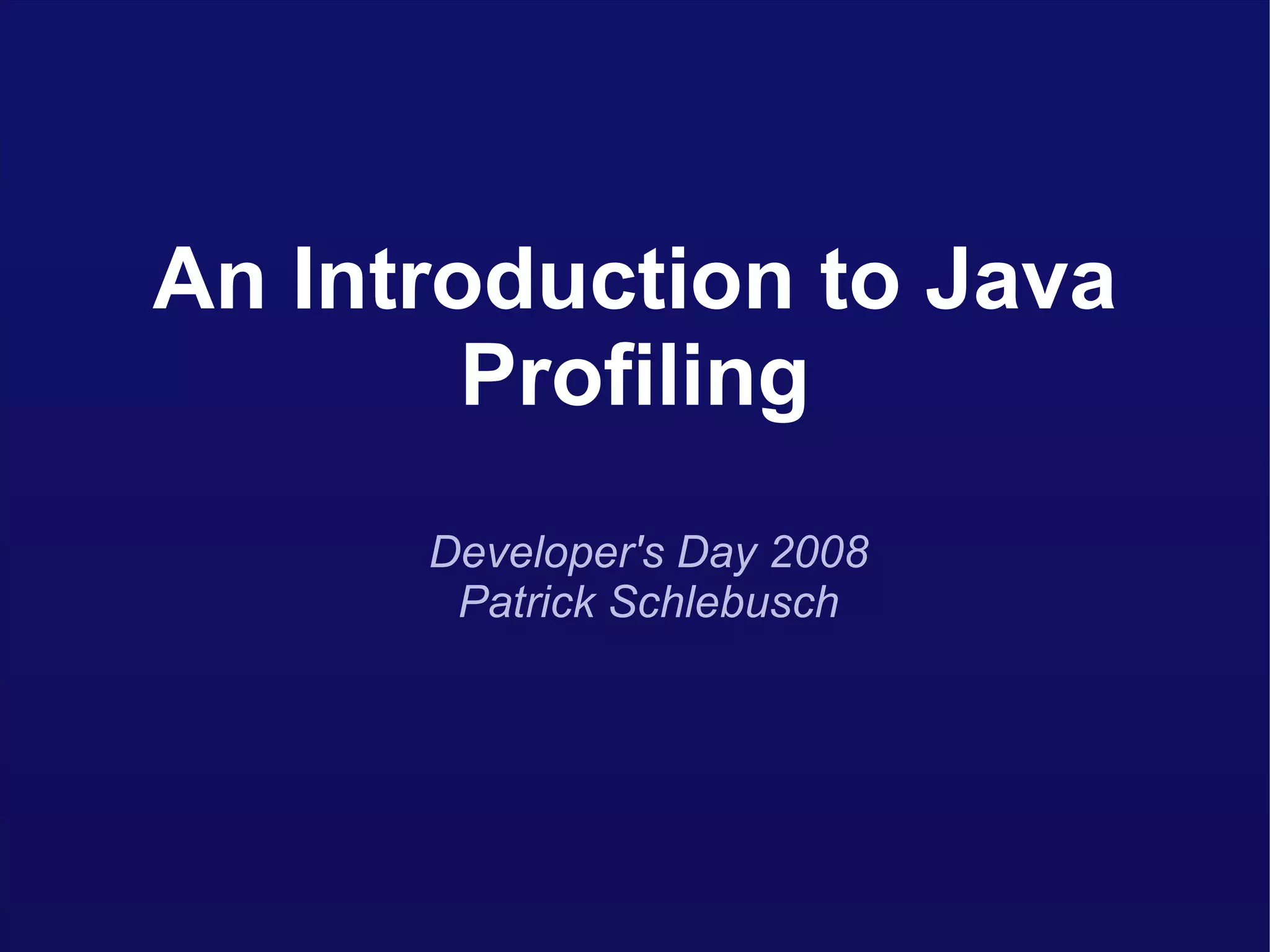 An Introduction to Java Profiling

Developer's Day 2008
Patrick Schlebusch